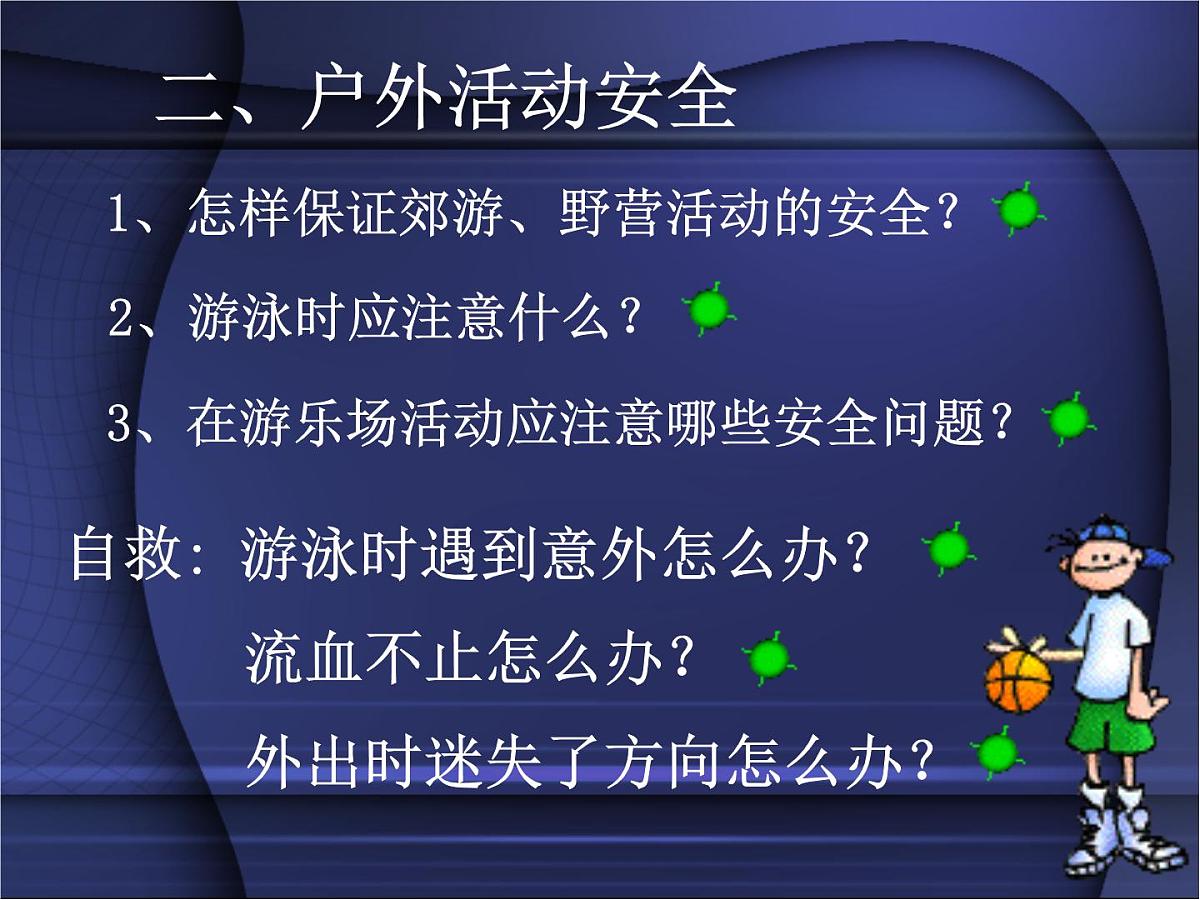 二、户外活动安全

1、怎样保证郊游、野营活动的安全？

2、游泳时应注意什么？

3、在游乐场活动应注意哪些安全问题？

自救：游泳时遇到意外怎么办？

流血不止怎么办？

外出时迷失了方向怎么办？